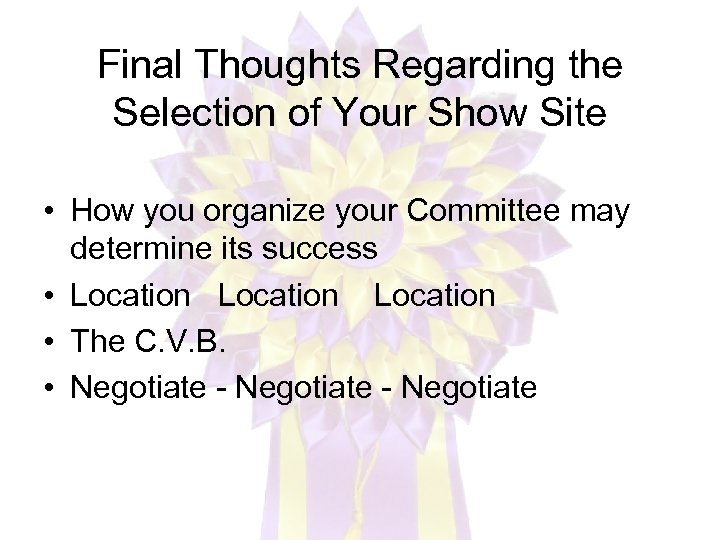 Final Thoughts Regarding the Selection of Your Show Site

• How you organize your Committee may determine its success
• Location Location Location
• The C.V.B.
• Negotiate - Negotiate - Negotiate